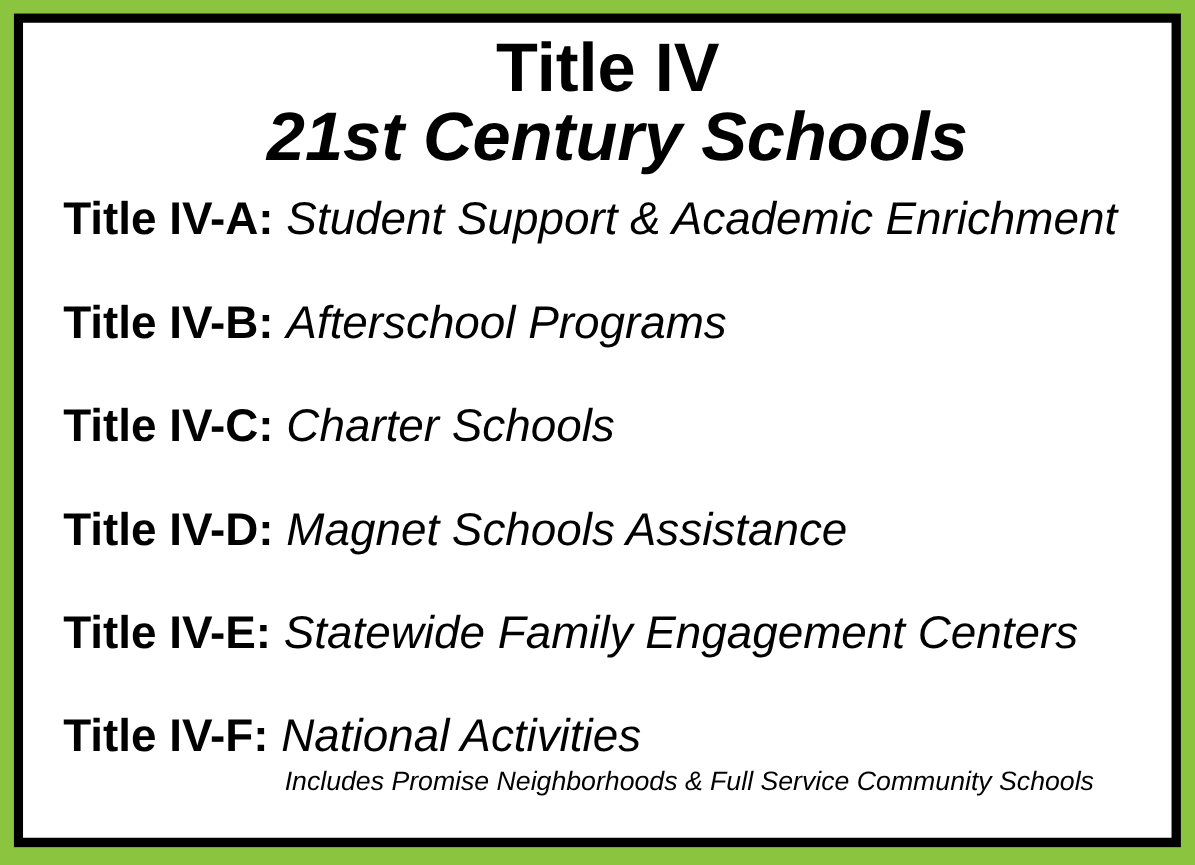 Title IV
21st Century Schools

Title IV-A: Student Support & Academic Enrichment

Title IV-B: Afterschool Programs

Title IV-C: Charter Schools

Title IV-D: Magnet Schools Assistance

Title IV-E: Statewide Family Engagement Centers

Title IV-F: National Activities
Includes Promise Neighborhoods & Full Service Community Schools